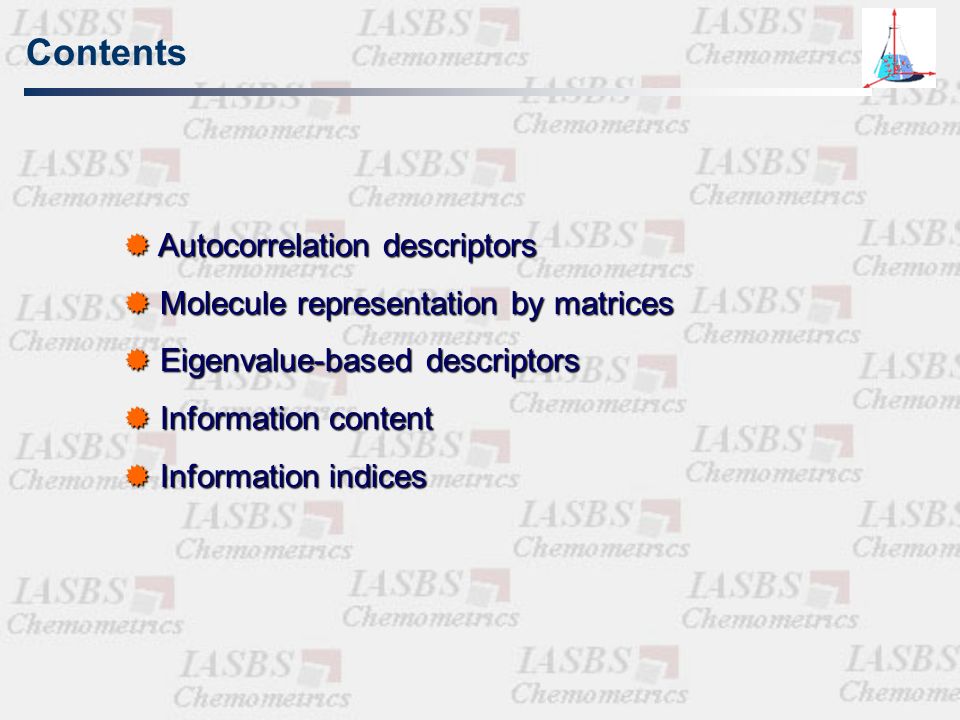 Contents

Autocorrelation descriptors

Molecule representation by matrices

Eigenvalue-based descriptors

Information content

Information indices

IASBS Chemometrics